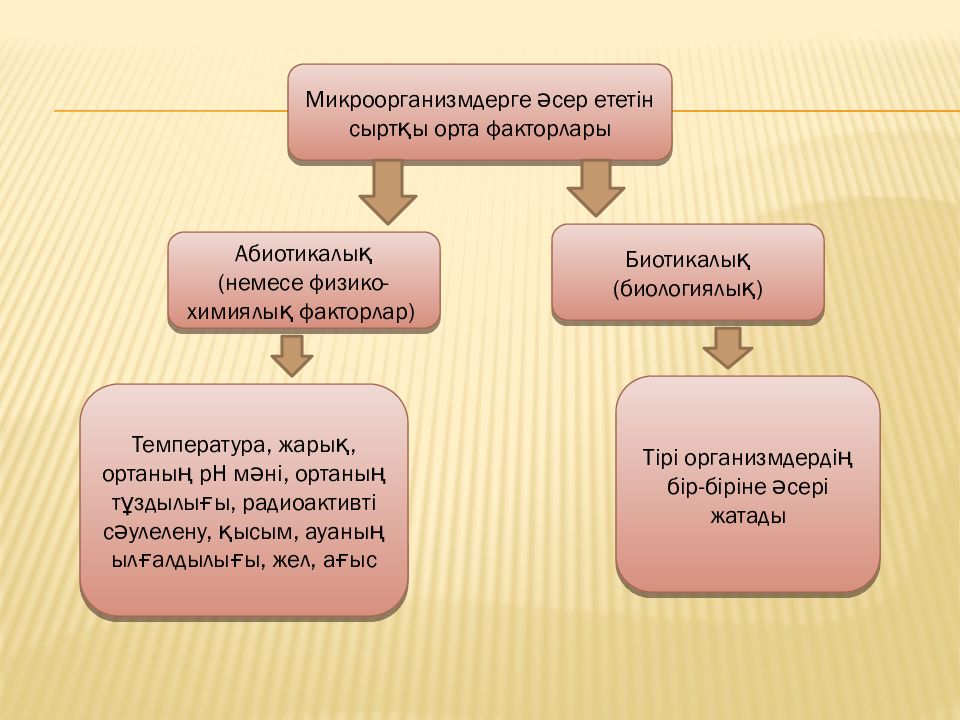 Микроорганизмдерге әсер ететін сыртқы орта факторлары

Абиотикалық (немесе физико-химиялық факторлар)

Биотикалық (биологиялық)

Температура, жарық, ортаның рН мәні, ортаның тұздылығы, радиоактивті сәулелену, қысым, ауаның ылғалдылығы, жел, ағыс

Тірі организмдердің бір-біріне әсері жатады